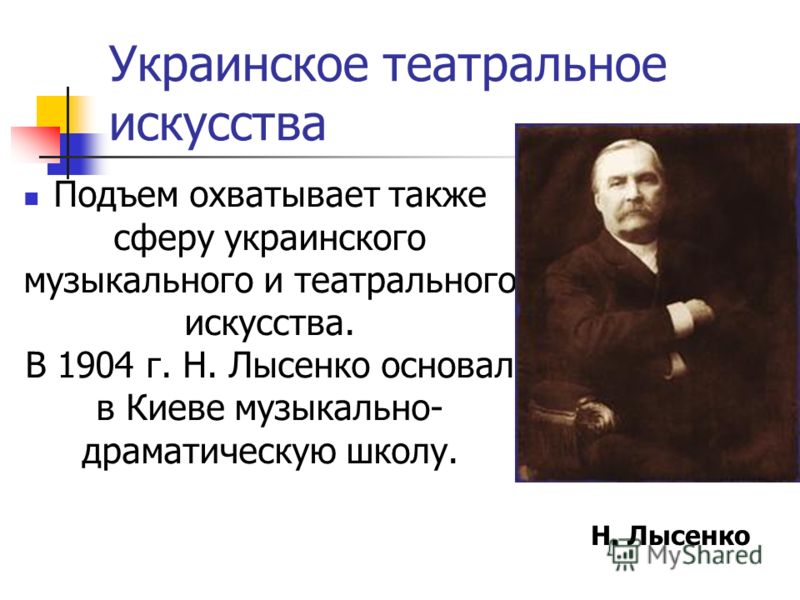 Украинское театральное искусства

Подъем охватывает также сферу украинского музыкального и театрального искусства. В 1904 г. Н. Лысенко основал в Киеве музыкально-драматическую школу.

Н. Лысенко

MyShared